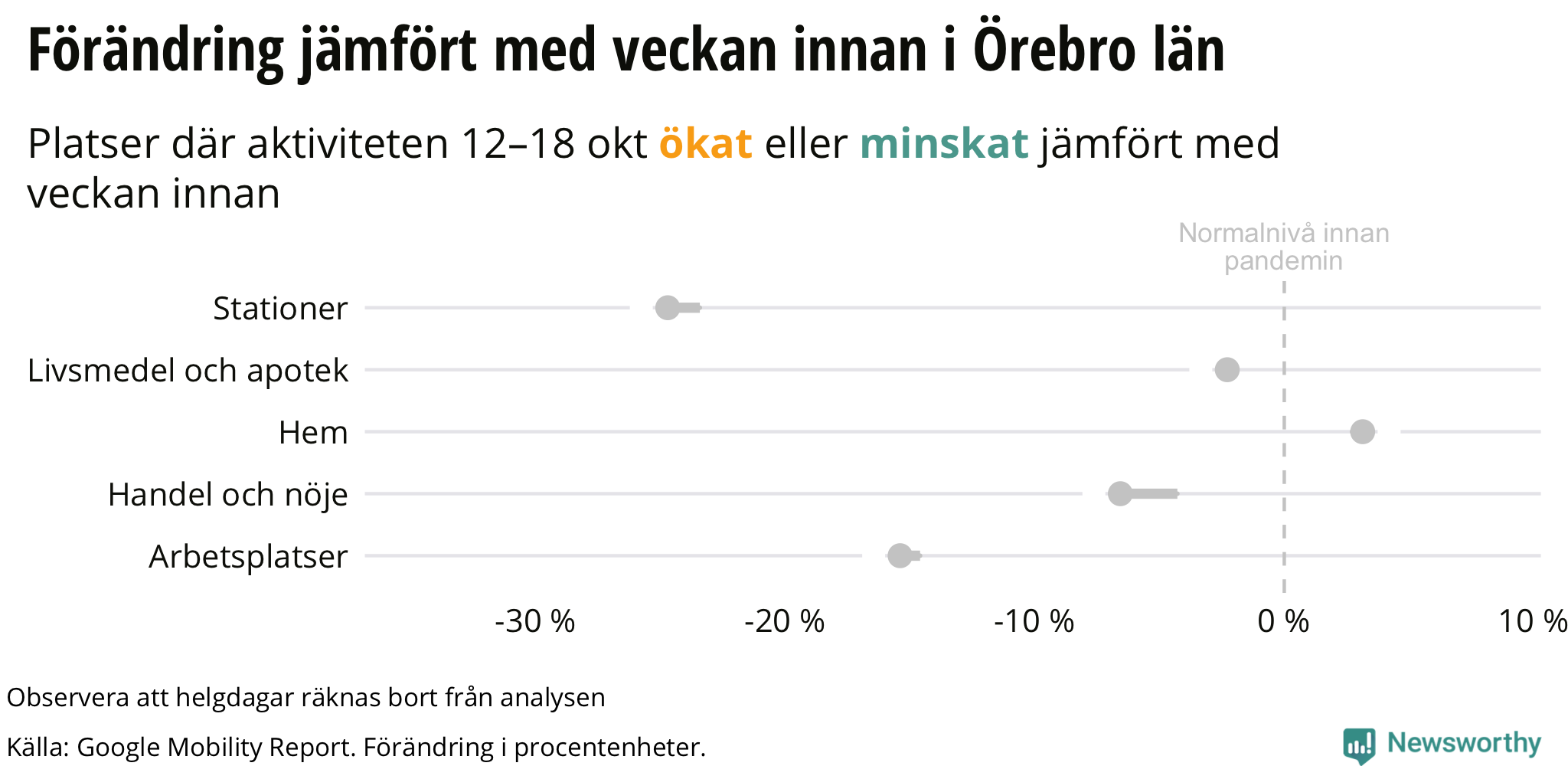 Förändring jämfört med veckan innan i Örebro län

Platser där aktiviteten 12–18 okt ökat eller minskat jämfört med veckan innan

Normalnivå innan pandemin

Stationer

Livsmedel och apotek

Hem

Handel och nöje

Arbetsplatser

-30 %

-20 %

-10 %

0 %

10 %

Observera att helgdagar räknas bort från analysen

Källa: Google Mobility Report. Förändring i procentenheter.

Newsworthy